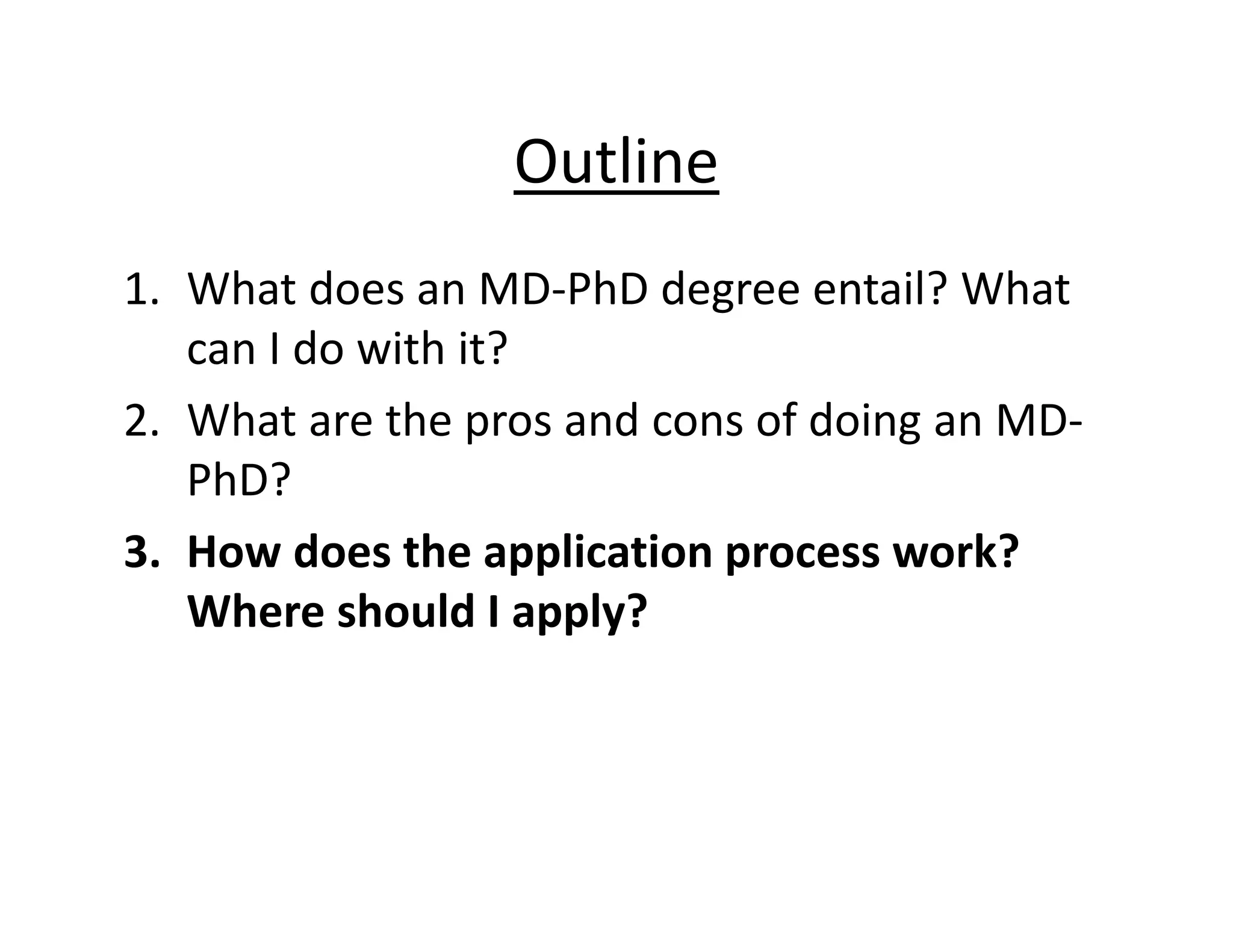 Outline

1. What does an MD-PhD degree entail? What can I do with it?
2. What are the pros and cons of doing an MD-PhD?
3. How does the application process work? Where should I apply?